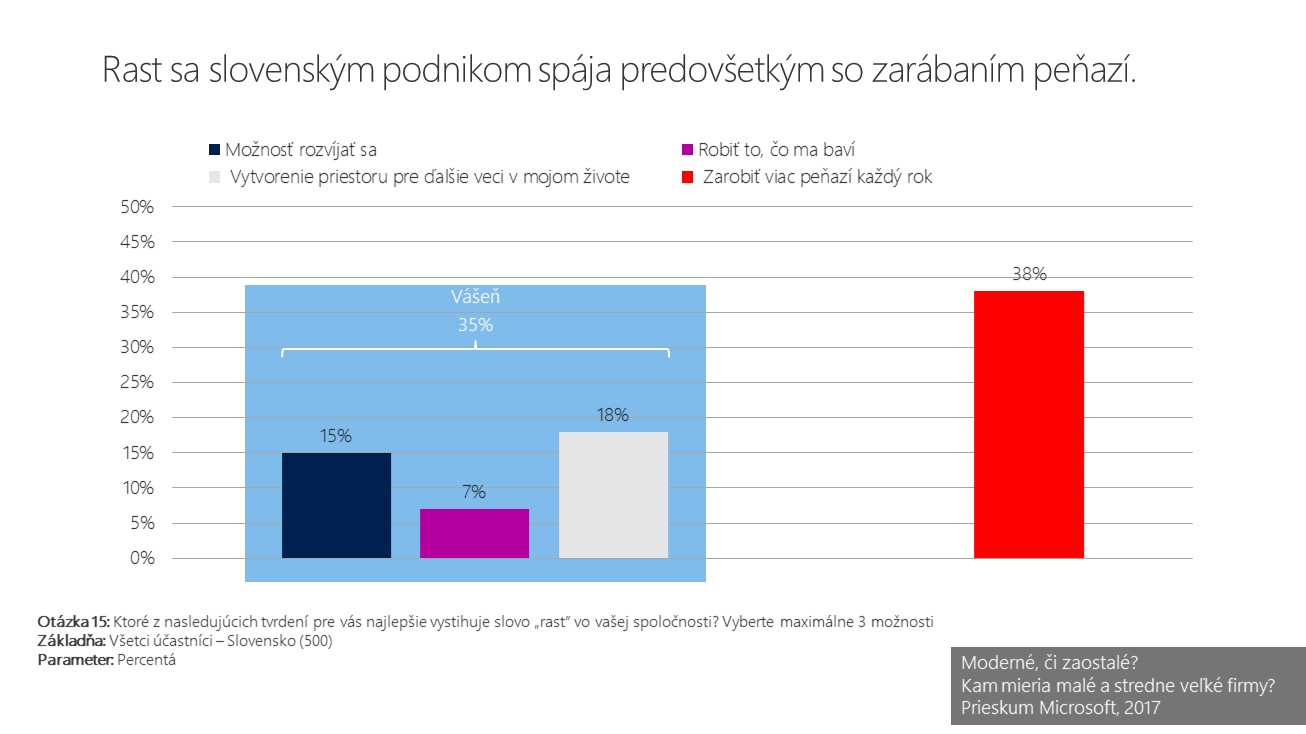 Rast sa slovenským podnikom spája predovšetkým so zarábaním peňazí.

Možnosť rozvíjať sa
Robiť to, čo ma baví
Vytvorenie priestoru pre ďalšie veci v mojom živote
Zarobiť viac peňazí každý rok

50%
45%
40%
35%
30%
25%
20%
15%
10%
5%
0%

Vášeň
35%

15%
7%
18%
38%

Otázka 15: Ktoré z nasledujúcich tvrdení pre vás najlepšie vystihuje slovo „rast" vo vašej spoločnosti? Vyberte maximálne 3 možnosti
Základňa: Všetci účastníci – Slovensko (500)
Parameter: Percentá

Moderné, či zaostalé?
Kam mieria malé a stredne veľké firmy?
Prieskum Microsoft, 2017